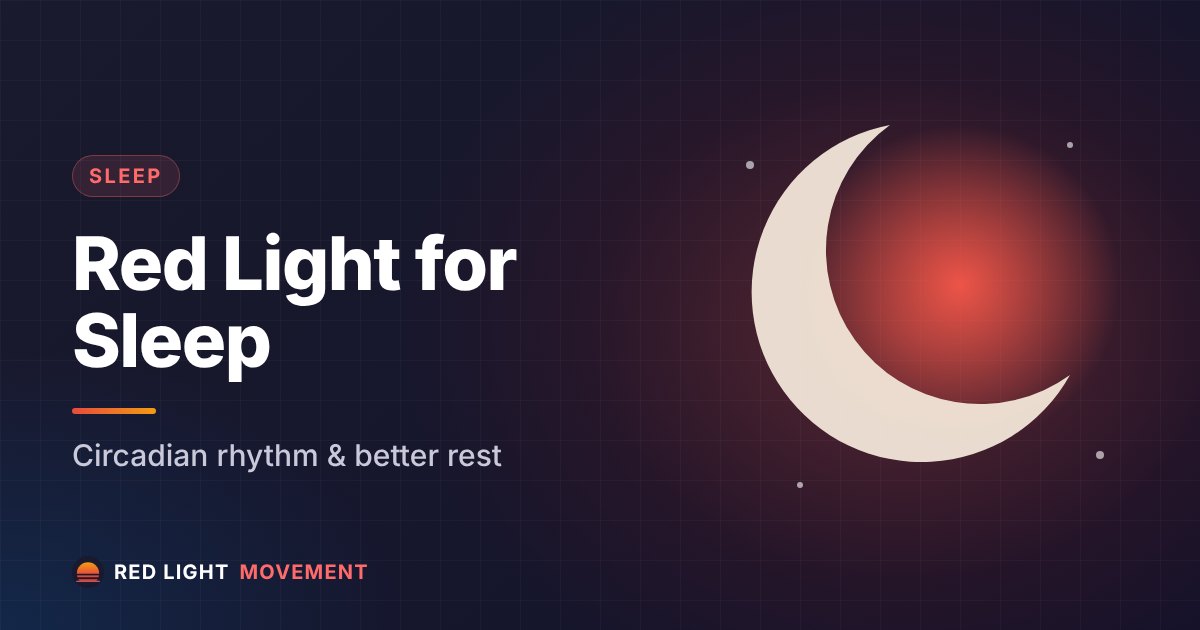 SLEEP

Red Light for Sleep

Circadian rhythm & better rest

RED LIGHT MOVEMENT